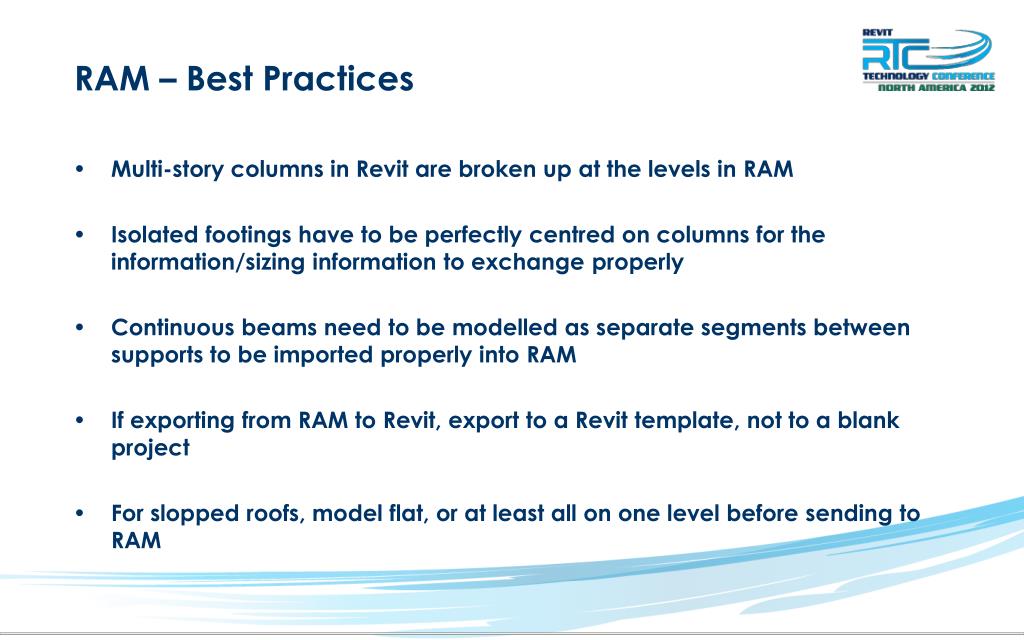 RAM – Best Practices

REVIT
RTC
TECHNOLOGY CONFERENCE
NORTH AMERICA 2012

• Multi-story columns in Revit are broken up at the levels in RAM

• Isolated footings have to be perfectly centred on columns for the information/sizing information to exchange properly

• Continuous beams need to be modelled as separate segments between supports to be imported properly into RAM

• If exporting from RAM to Revit, export to a Revit template, not to a blank project

• For slopped roofs, model flat, or at least all on one level before sending to RAM